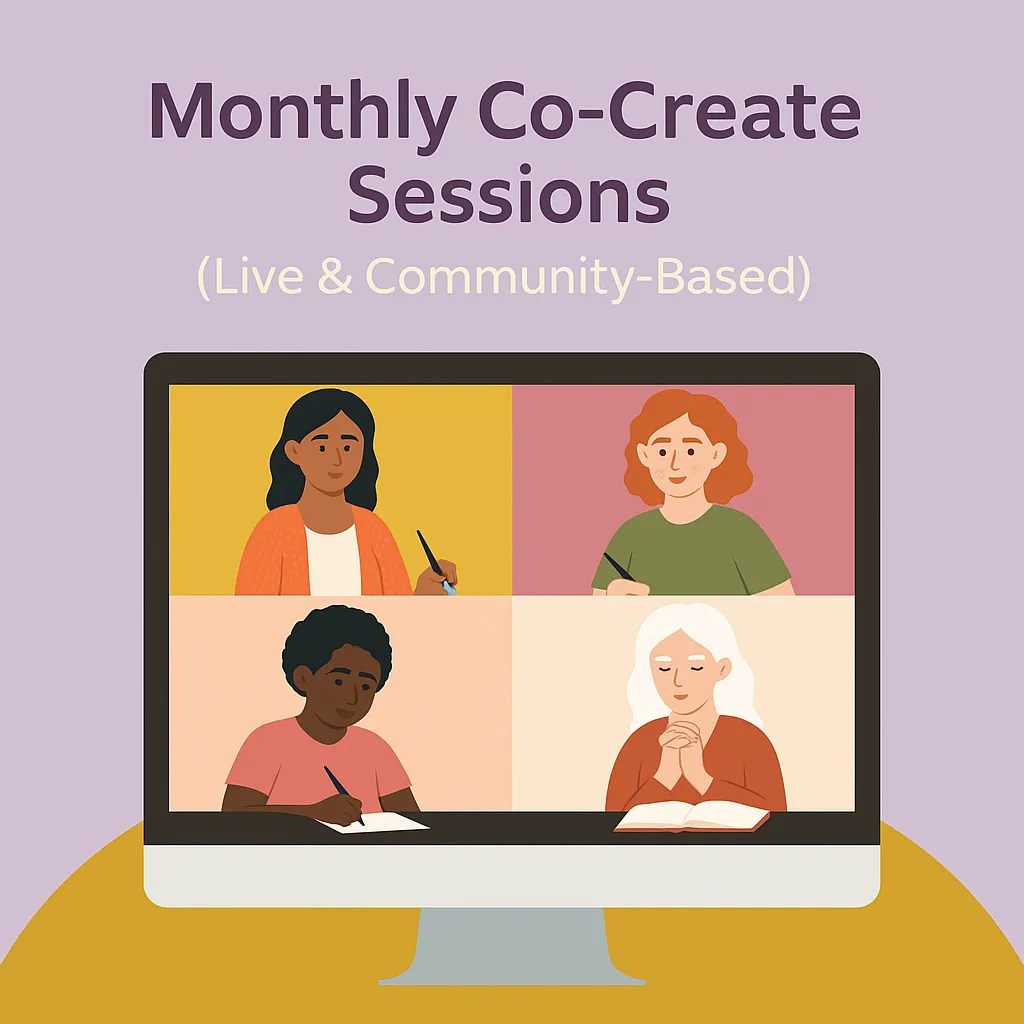 Monthly Co-Create Sessions

(Live & Community-Based)